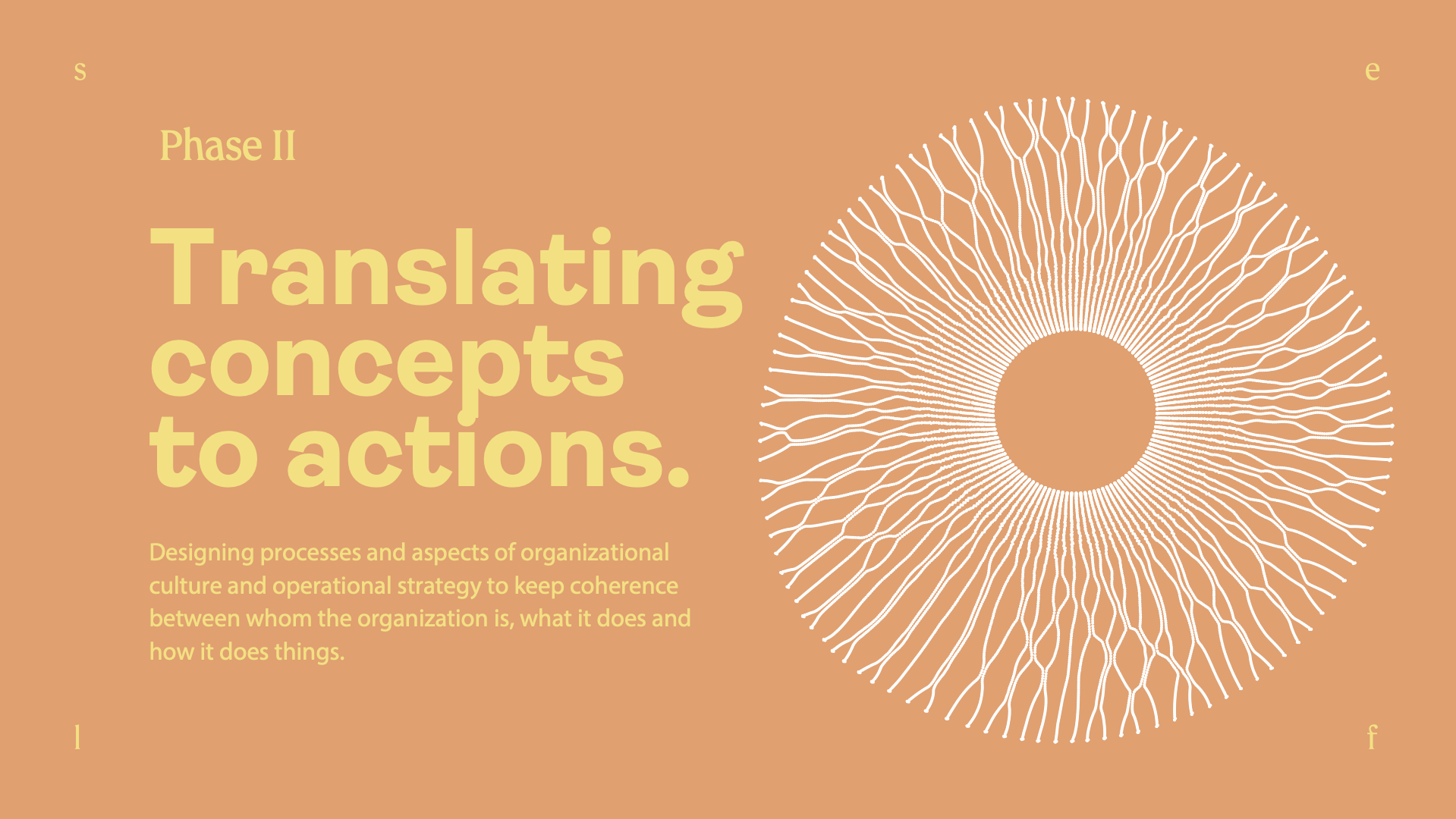 s

e

Phase II

Translating concepts to actions.

Designing processes and aspects of organizational culture and operational strategy to keep coherence between whom the organization is, what it does and how it does things.

l

f